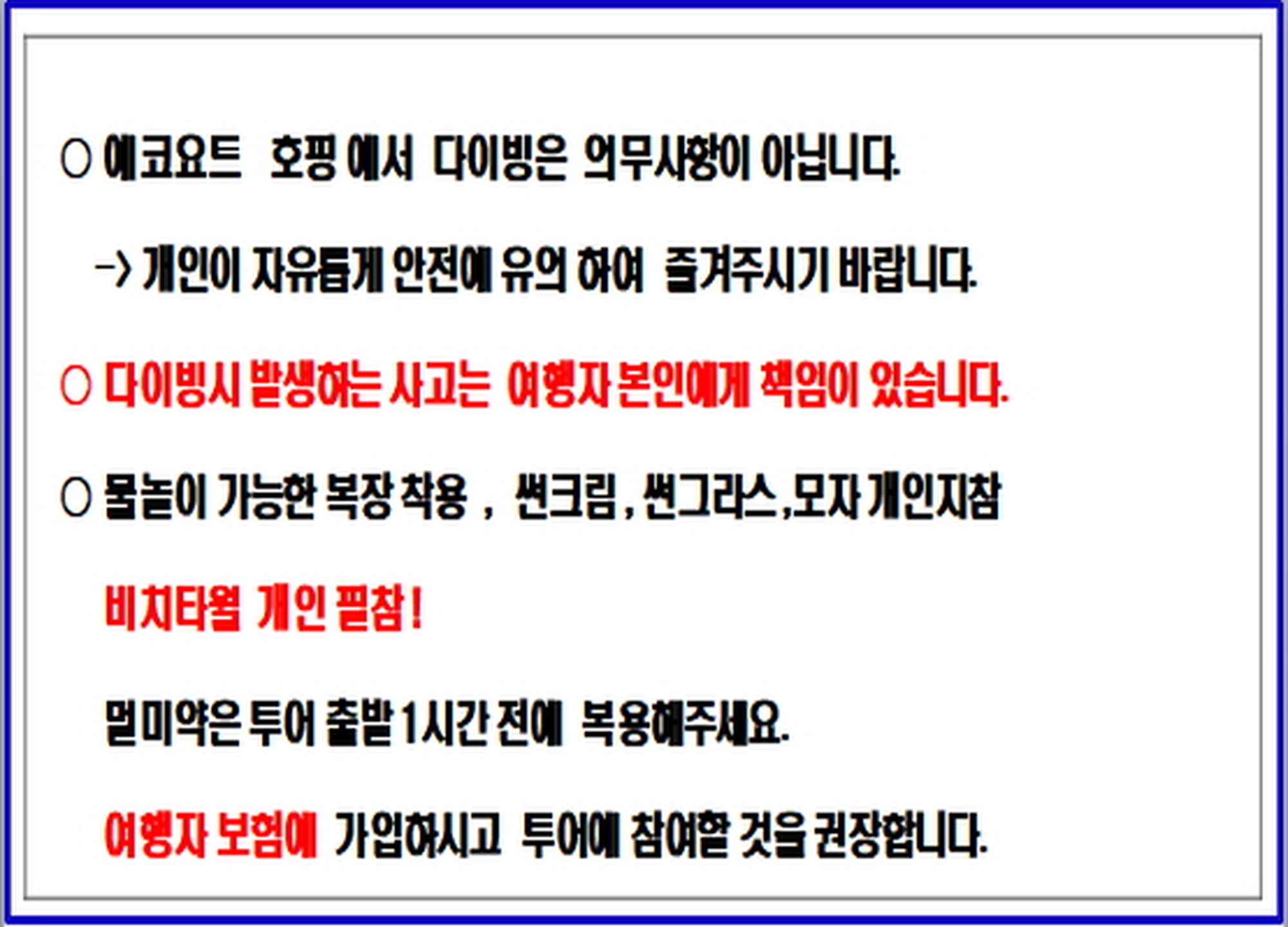 ○ 에코요트 호핑 에서 다이빙은 의무사항이 아닙니다.

-> 개인이 자유롭게 안전에 유의 하여 즐겨주시기 바랍니다.

○ 다이빙시 발생하는 사고는 여행자 본인에게 책임이 있습니다.

○ 물놀이 가능한 복장 착용 , 썬크림 , 썬그라스 ,모자 개인지참

비치타월 개인 필참 !

멀미약은 투어 출발 1시간 전에 복용해주세요.

여행자 보험에 가입하시고 투어에 참여할 것을 권장합니다.